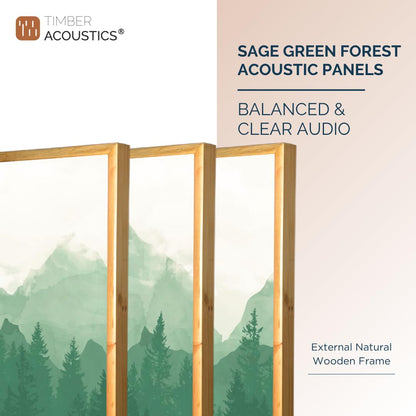 TIMBER
ACOUSTICS®

SAGE GREEN FOREST ACOUSTIC PANELS

BALANCED & CLEAR AUDIO

External Natural Wooden Frame